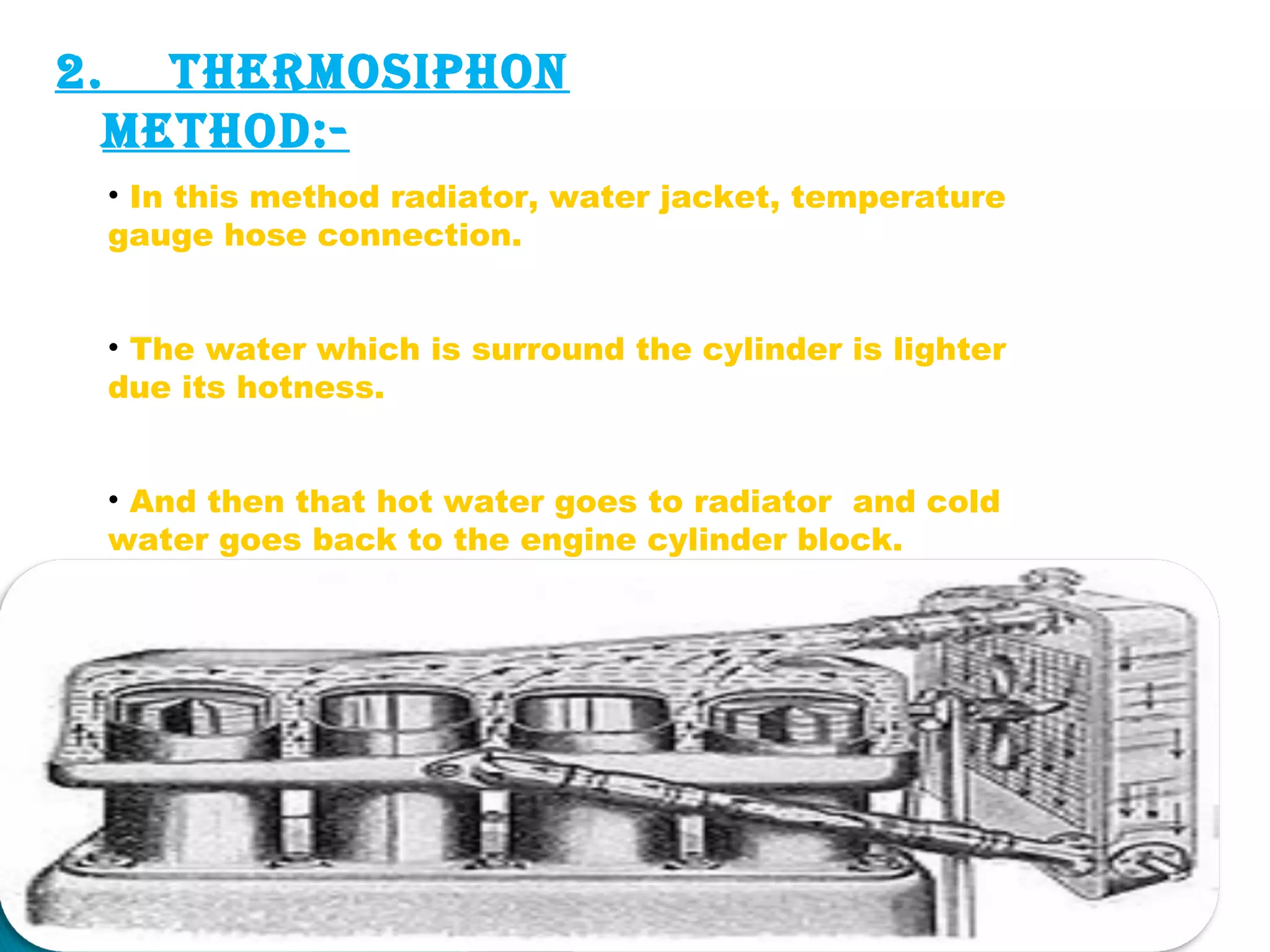 2. THERMOSIPHON METHOD:-

• In this method radiator, water jacket, temperature gauge hose connection.

• The water which is surround the cylinder is lighter due its hotness.

• And then that hot water goes to radiator and cold water goes back to the engine cylinder block.